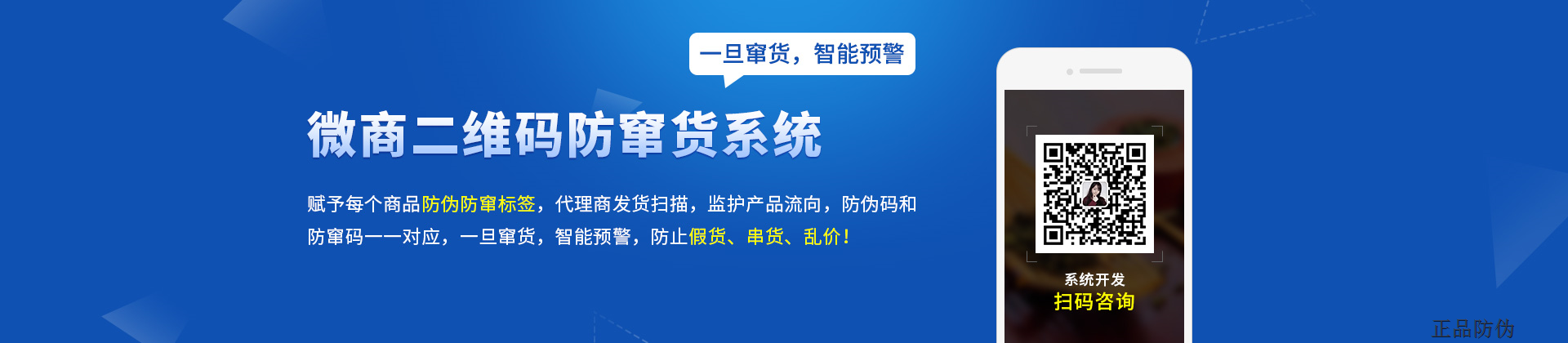 一旦窜货，智能预警

微商二维码防窜货系统

赋予每个商品防伪防窜标签，代理商发货扫描，监护产品流向，防伪码和防窜码一一对应，一旦窜货，智能预警，防止假货、串货、乱价！

系统开发
扫码咨询

正品防伪